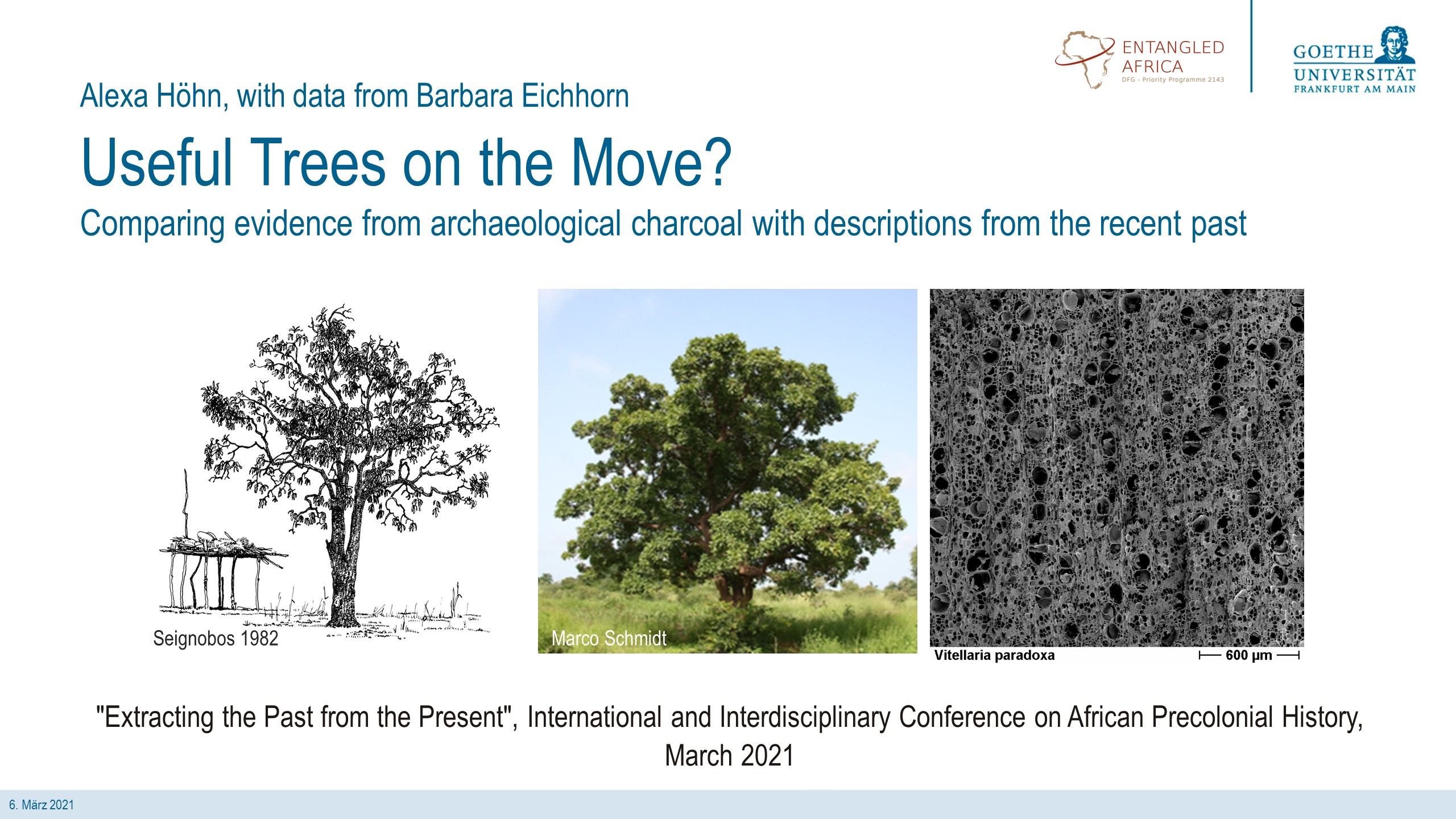 ENTANGLED AFRICA
DFG - Priority Programme 2143

GOETHE UNIVERSITÄT FRANKFURT AM MAIN

Alexa Höhn, with data from Barbara Eichhorn

Useful Trees on the Move?

Comparing evidence from archaeological charcoal with descriptions from the recent past

Seignobos 1982

Marco Schmidt

Vitellaria paradoxa

600 µm

"Extracting the Past from the Present", International and Interdisciplinary Conference on African Precolonial History, March 2021

6. März 2021